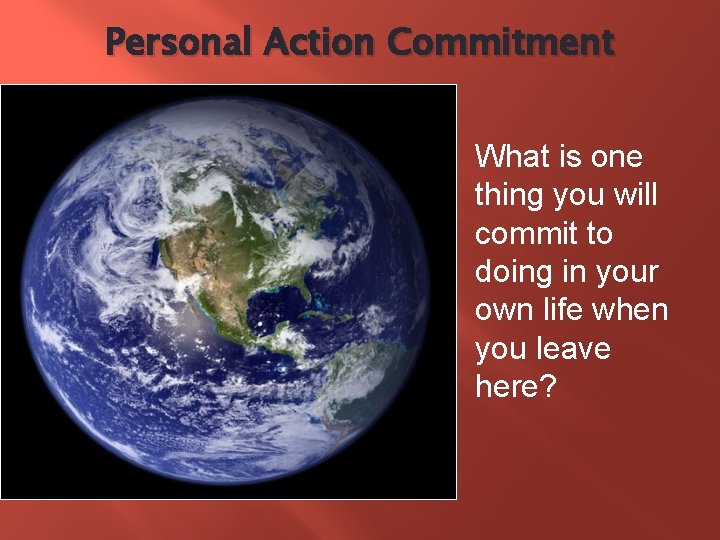 Personal Action Commitment

What is one thing you will commit to doing in your own life when you leave here?